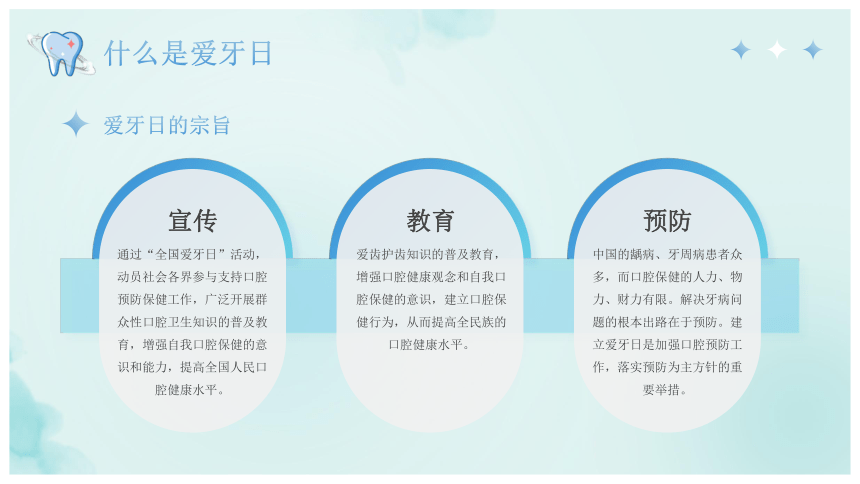 什么是爱牙日

爱牙日的宗旨

宣传

通过“全国爱牙日”活动，动员社会各界参与支持口腔预防保健工作，广泛开展群众性口腔卫生知识的普及教育，增强自我口腔保健的意识和能力，提高全国人民口腔健康水平。

教育

爱齿护齿知识的普及教育，增强口腔健康观念和自我口腔保健的意识，建立口腔保健行为，从而提高全民族的口腔健康水平。

预防

中国的龋病、牙周病患者众多，而口腔保健的人力、物力、财力有限。解决牙病问题的根本出路在于预防。建立爱牙日是加强口腔预防工作，落实预防为主方针的重要举措。